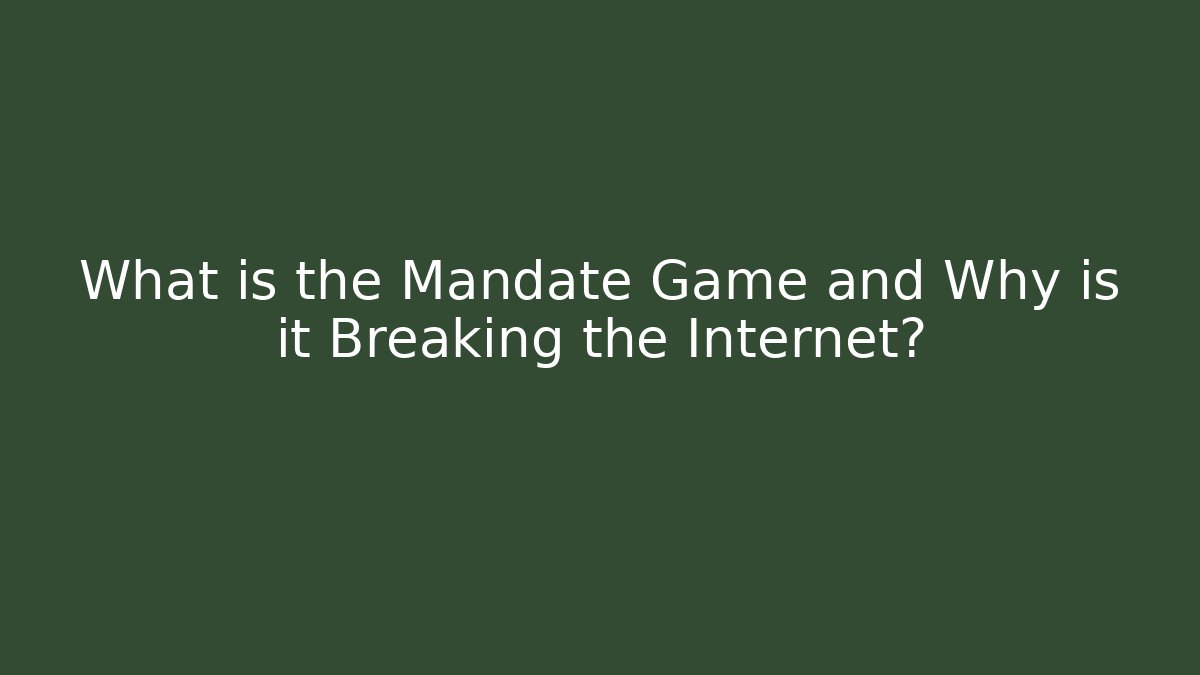 What is the Mandate Game and Why is it Breaking the Internet?